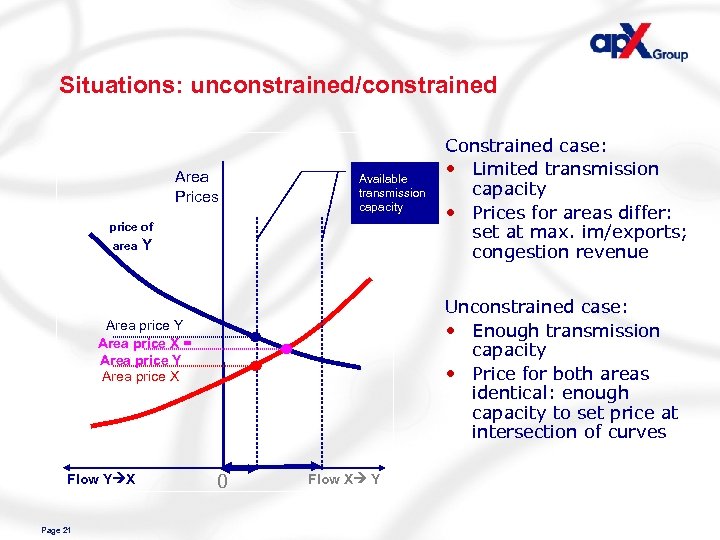 apX Group

Situations: unconstrained/constrained

Area Prices

Available transmission capacity

price of area Y

Area price Y
Area price X = Area price Y
Area price X

Flow Y→X
0
Flow X→ Y

Constrained case:
• Limited transmission capacity
• Prices for areas differ: set at max. im/exports; congestion revenue

Unconstrained case:
• Enough transmission capacity
• Price for both areas identical: enough capacity to set price at intersection of curves

Page 21